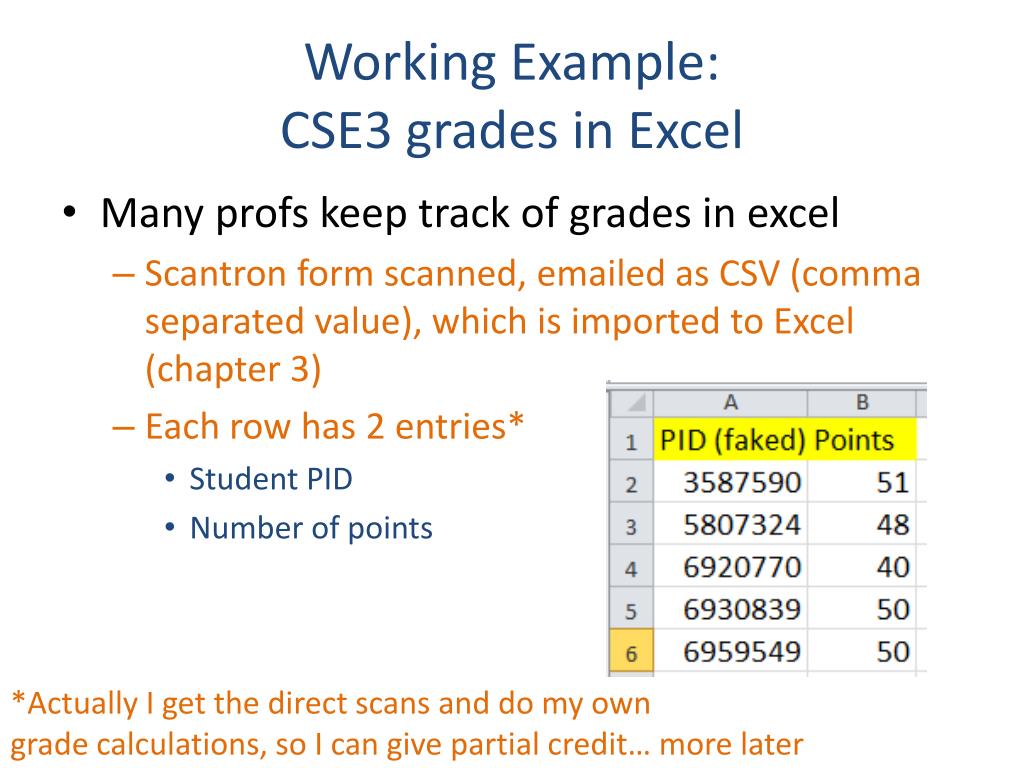 Working Example:
CSE3 grades in Excel

• Many profs keep track of grades in excel
– Scantron form scanned, emailed as CSV (comma separated value), which is imported to Excel (chapter 3)
– Each row has 2 entries*
• Student PID
• Number of points

| | A | B |
|---|---|---|
| 1 | PID (faked) | Points |
| 2 | 3587590 | 51 |
| 3 | 5807324 | 48 |
| 4 | 6920770 | 40 |
| 5 | 6930839 | 50 |
| 6 | 6959549 | 50 |

*Actually I get the direct scans and do my own grade calculations, so I can give partial credit… more later